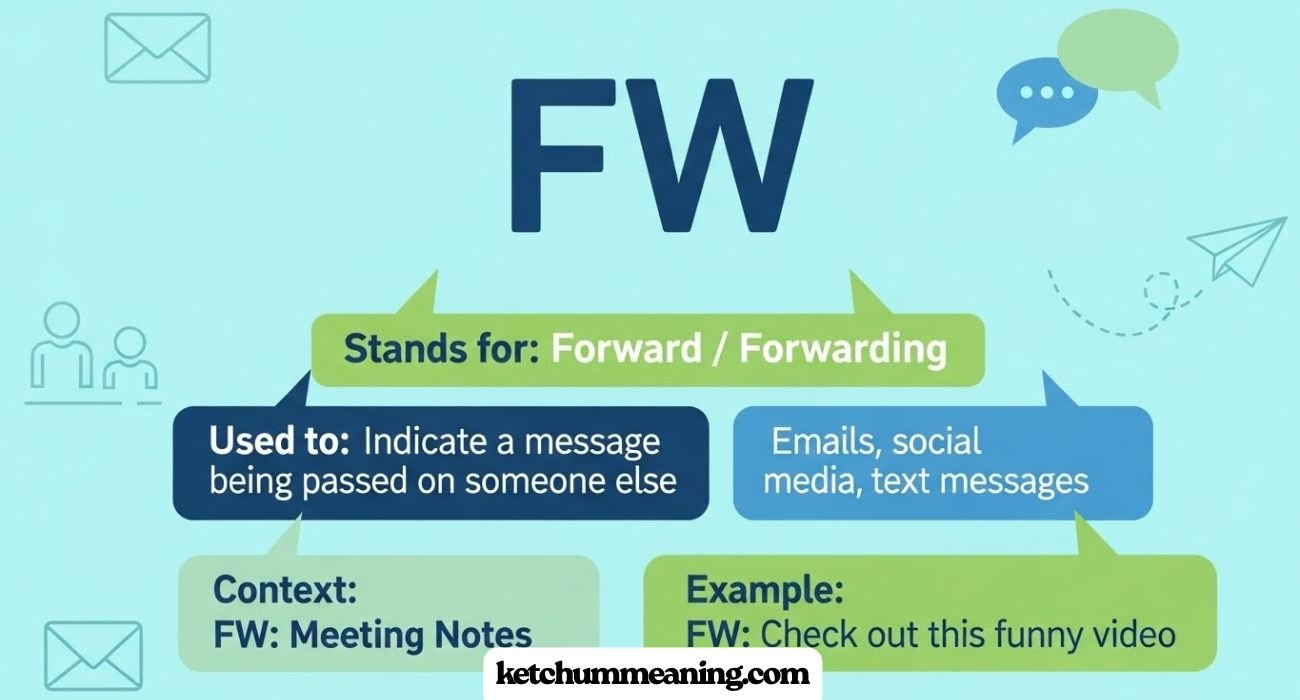 FW

Stands for: Forward / Forwarding

Used to: Indicate a message being passed on someone else

Emails, social media, text messages

Context:
FW: Meeting Notes

Example:
FW: Check out this funny video

ketchummeaning.com